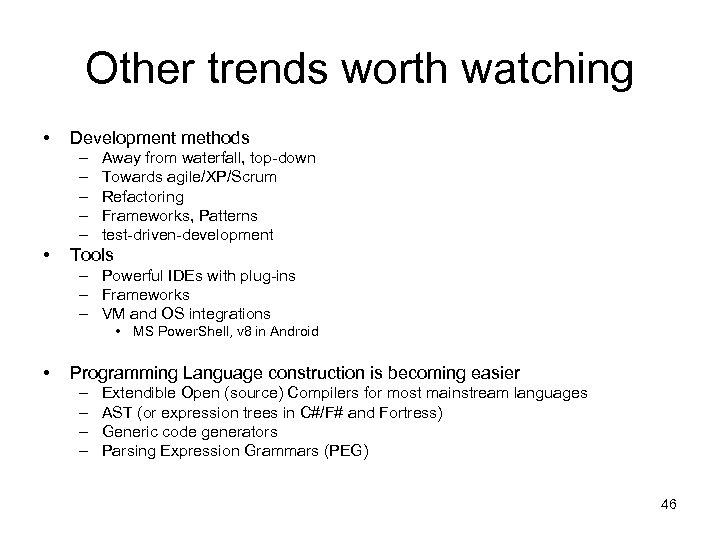 Other trends worth watching

• Development methods
– Away from waterfall, top-down
– Towards agile/XP/Scrum
– Refactoring
– Frameworks, Patterns
– test-driven-development
• Tools
– Powerful IDEs with plug-ins
– Frameworks
– VM and OS integrations
• MS PowerShell, v8 in Android

• Programming Language construction is becoming easier
– Extendible Open (source) Compilers for most mainstream languages
– AST (or expression trees in C#/F# and Fortress)
– Generic code generators
– Parsing Expression Grammars (PEG)

46